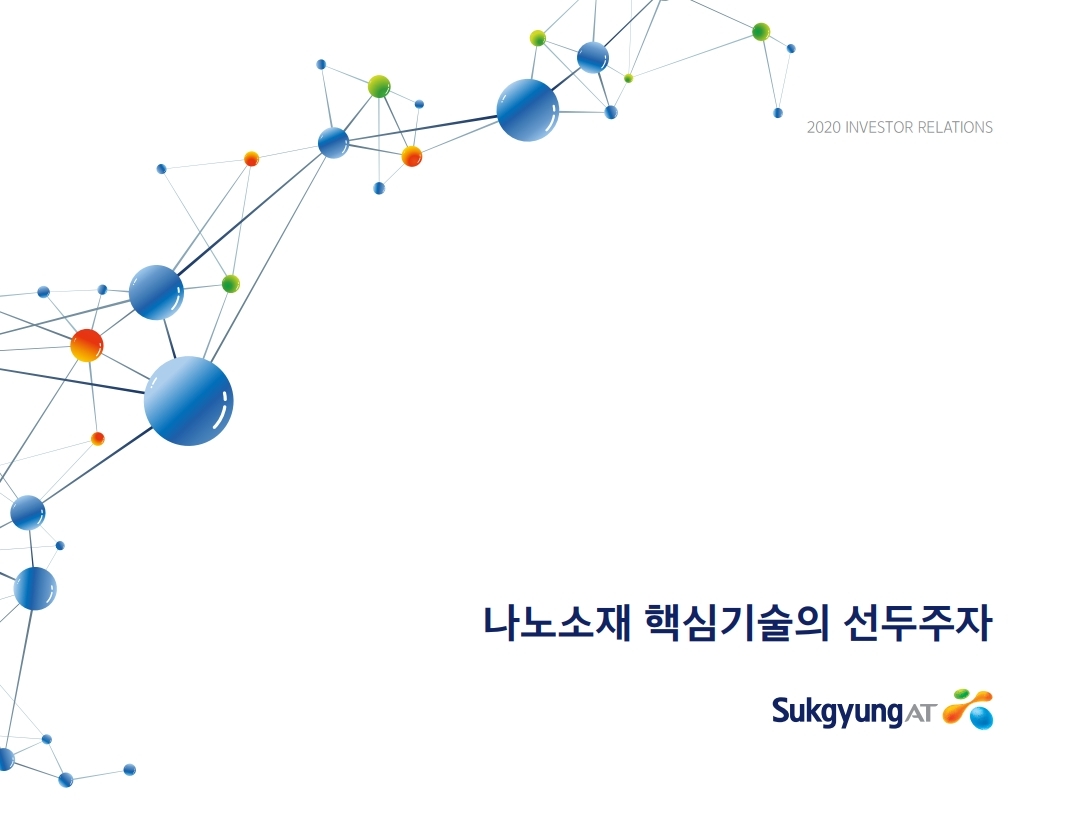 2020 INVESTOR RELATIONS

나노소재 핵심기술의 선두주자

Sukgyung AT